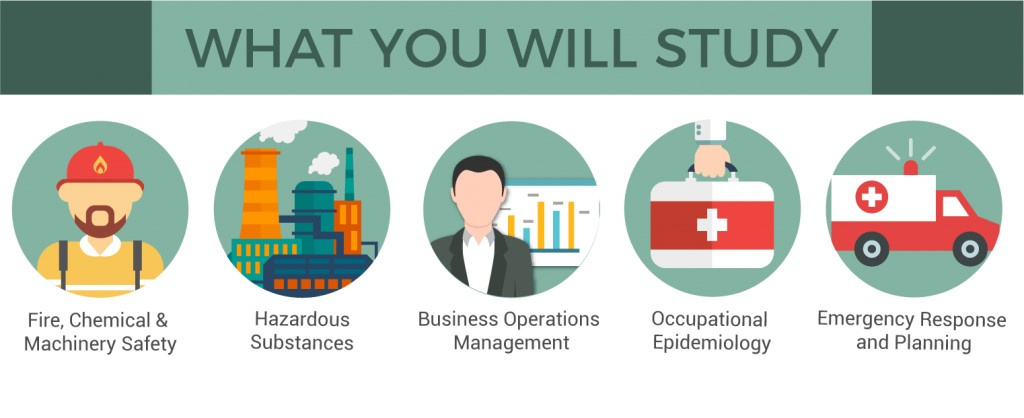 WHAT YOU WILL STUDY

Fire, Chemical & Machinery Safety

Hazardous Substances

Business Operations Management

Occupational Epidemiology

Emergency Response and Planning